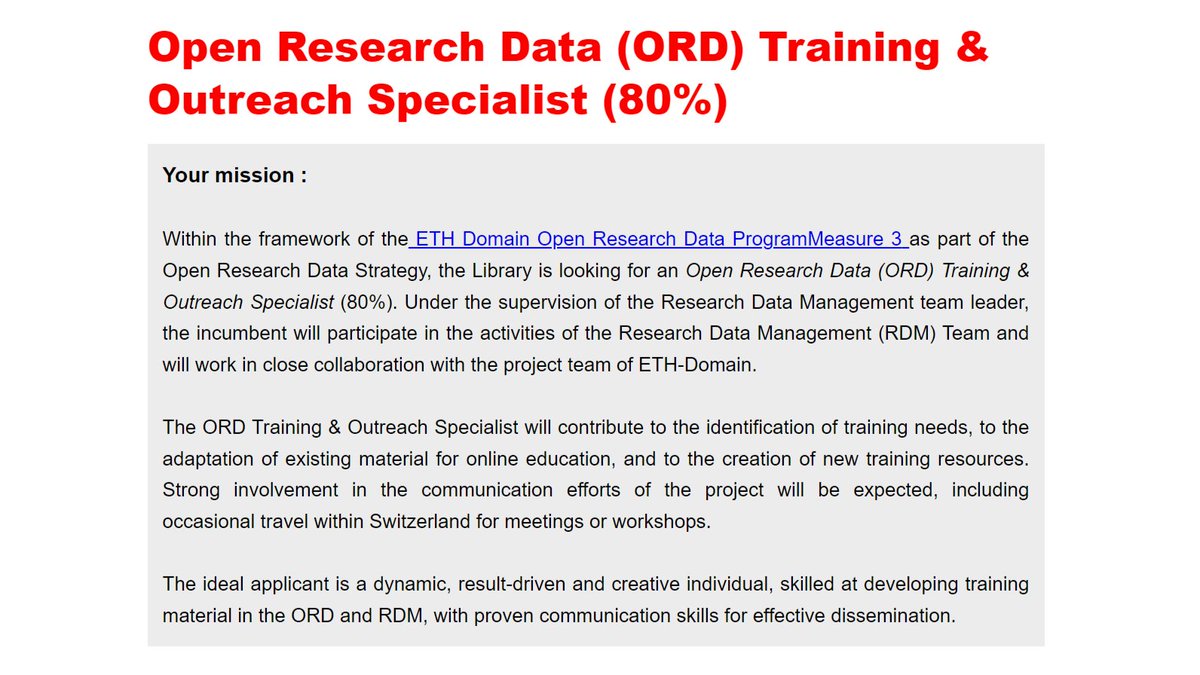 Open Research Data (ORD) Training & Outreach Specialist (80%)

Your mission :

Within the framework of the ETH Domain Open Research Data ProgramMeasure 3 as part of the Open Research Data Strategy, the Library is looking for an Open Research Data (ORD) Training & Outreach Specialist (80%). Under the supervision of the Research Data Management team leader, the incumbent will participate in the activities of the Research Data Management (RDM) Team and will work in close collaboration with the project team of ETH-Domain.

The ORD Training & Outreach Specialist will contribute to the identification of training needs, to the adaptation of existing material for online education, and to the creation of new training resources. Strong involvement in the communication efforts of the project will be expected, including occasional travel within Switzerland for meetings or workshops.

The ideal applicant is a dynamic, result-driven and creative individual, skilled at developing training material in the ORD and RDM, with proven communication skills for effective dissemination.